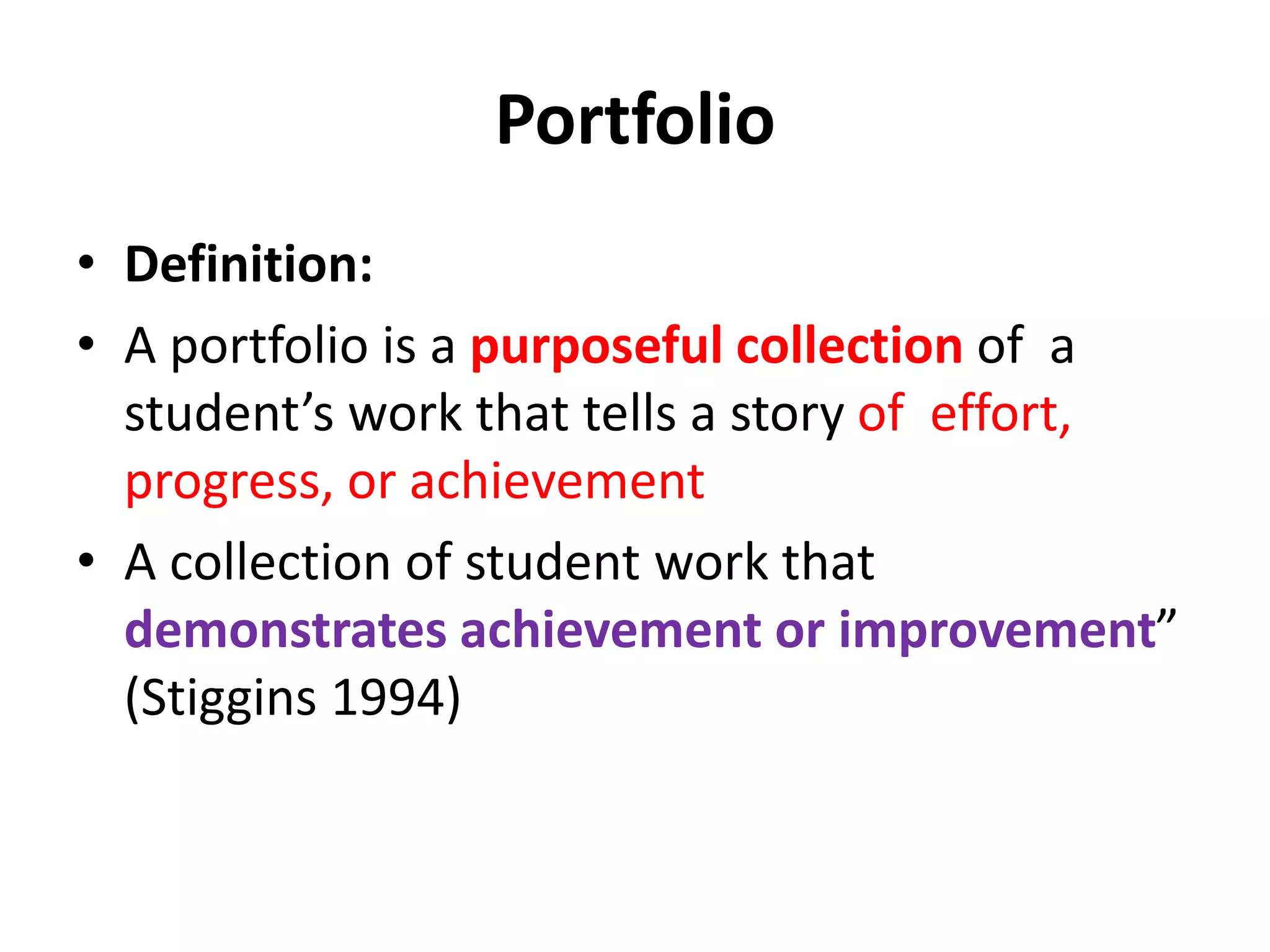 Portfolio

• Definition:
• A portfolio is a purposeful collection of a student’s work that tells a story of effort, progress, or achievement
• A collection of student work that demonstrates achievement or improvement” (Stiggins 1994)